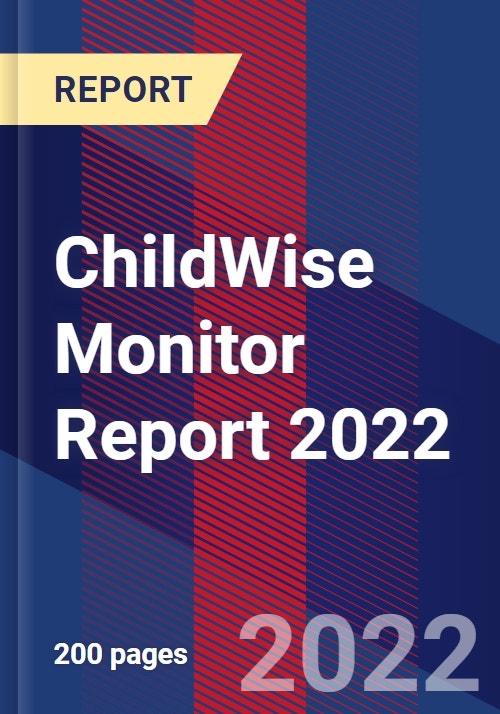 REPORT

ChildWise Monitor Report 2022

200 pages

2022